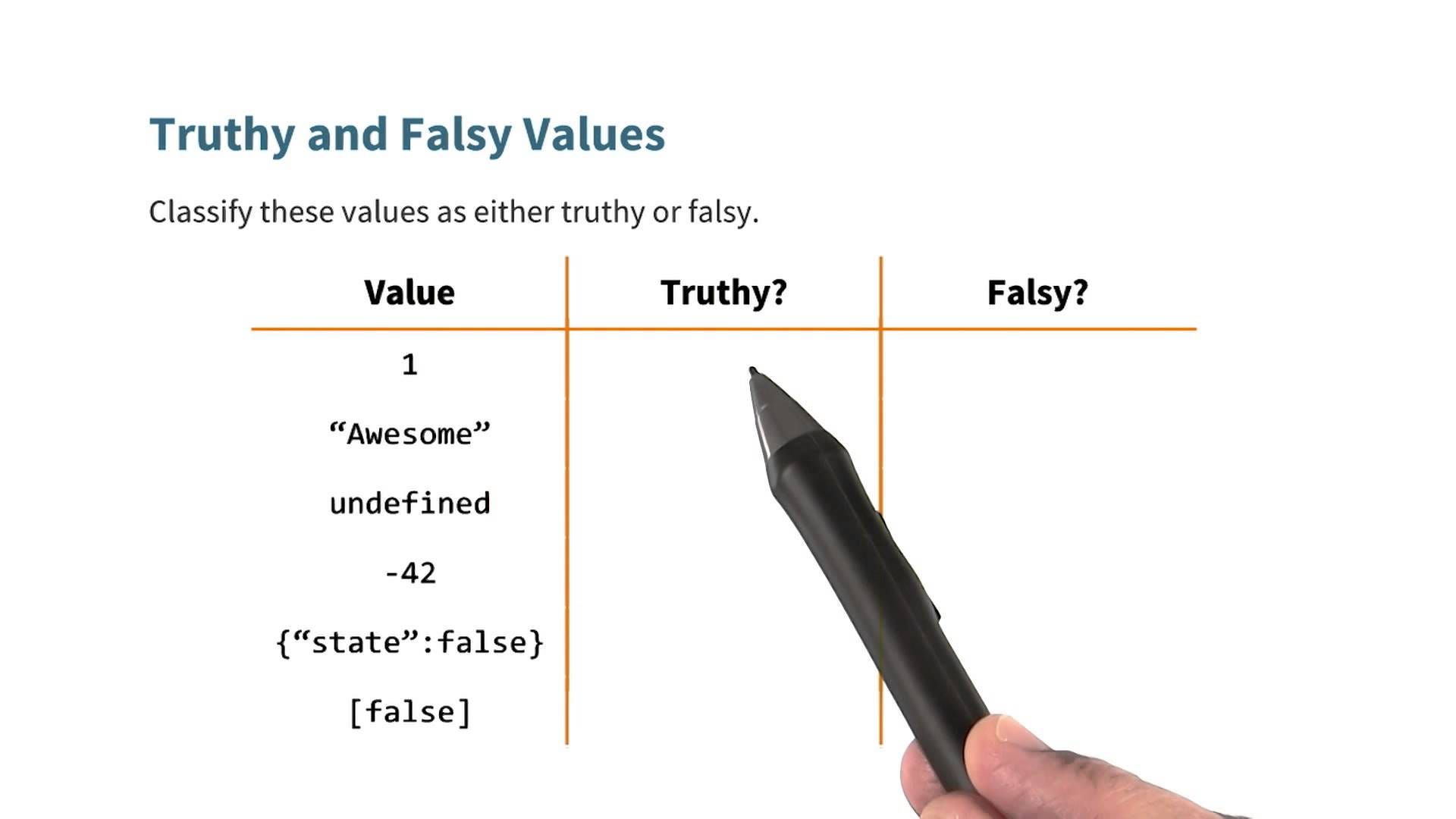 Truthy and Falsy Values

Classify these values as either truthy or falsy.

| Value | Truthy? | Falsy? |
|---|---|---|
| 1 | | |
| “Awesome” | | |
| undefined | | |
| -42 | | |
| {“state”:false} | | |
| [false] | | |